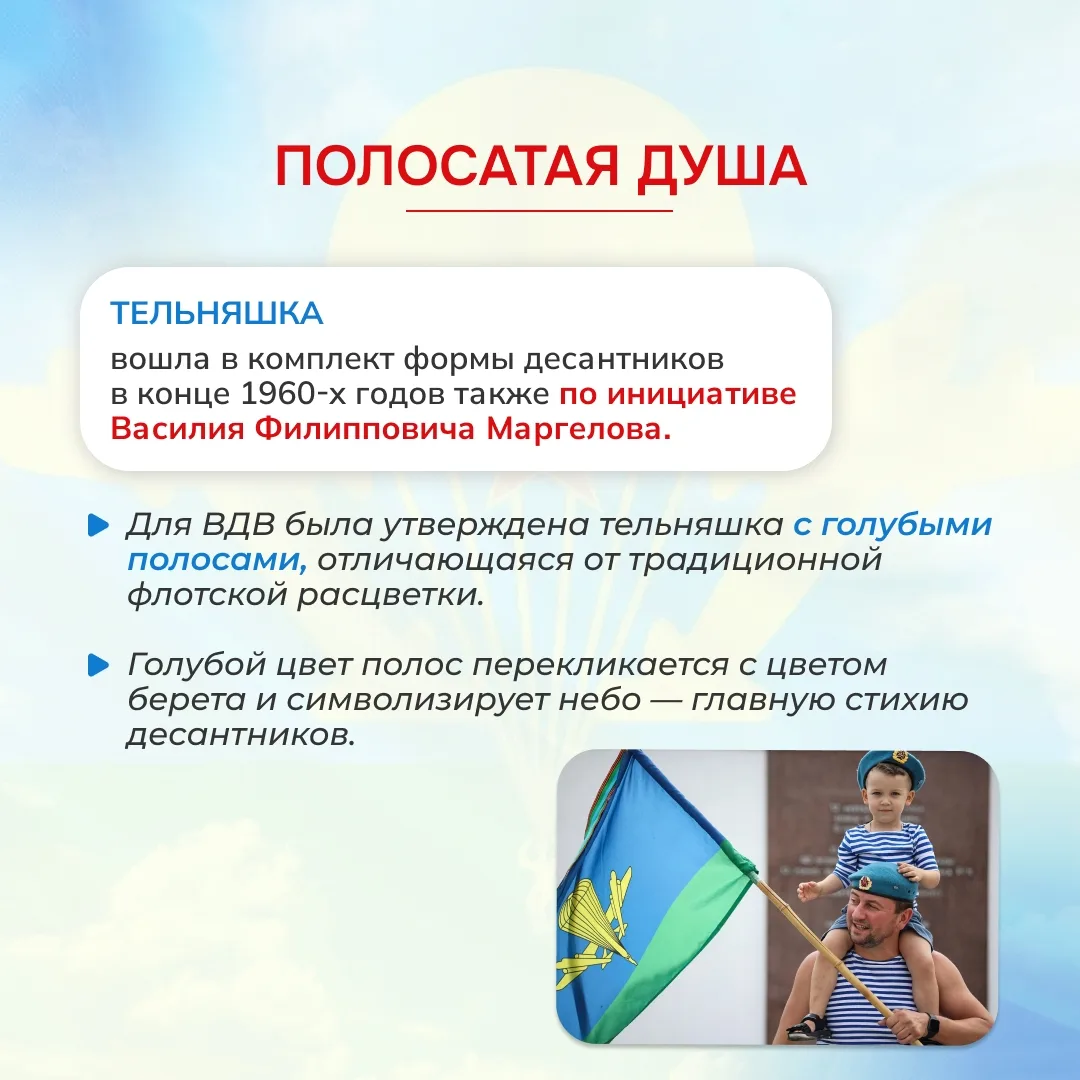 ПОЛОСАТАЯ ДУША

ТЕЛЬНЯШКА

вошла в комплект формы десантников в конце 1960-х годов также по инициативе Василия Филипповича Маргелова.

Для ВДВ была утверждена тельняшка с голубыми полосами, отличающаяся от традиционной флотской расцветки.

Голубой цвет полос перекликается с цветом берета и символизирует небо — главную стихию десантников.